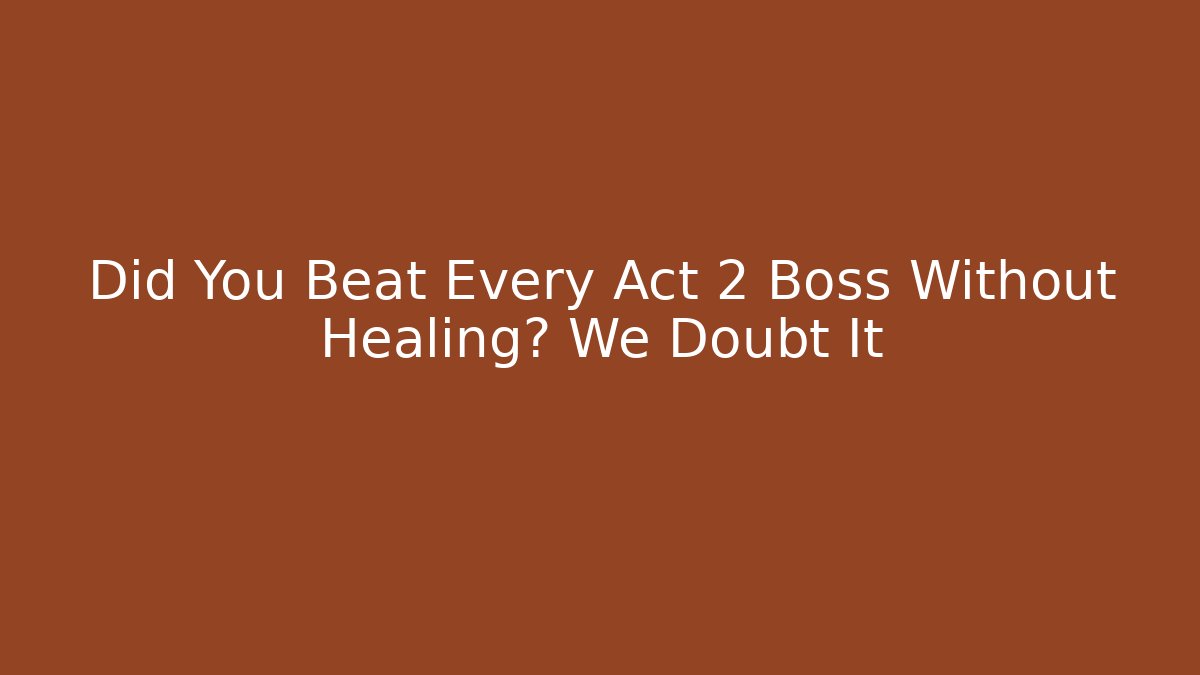 Did You Beat Every Act 2 Boss Without Healing? We Doubt It